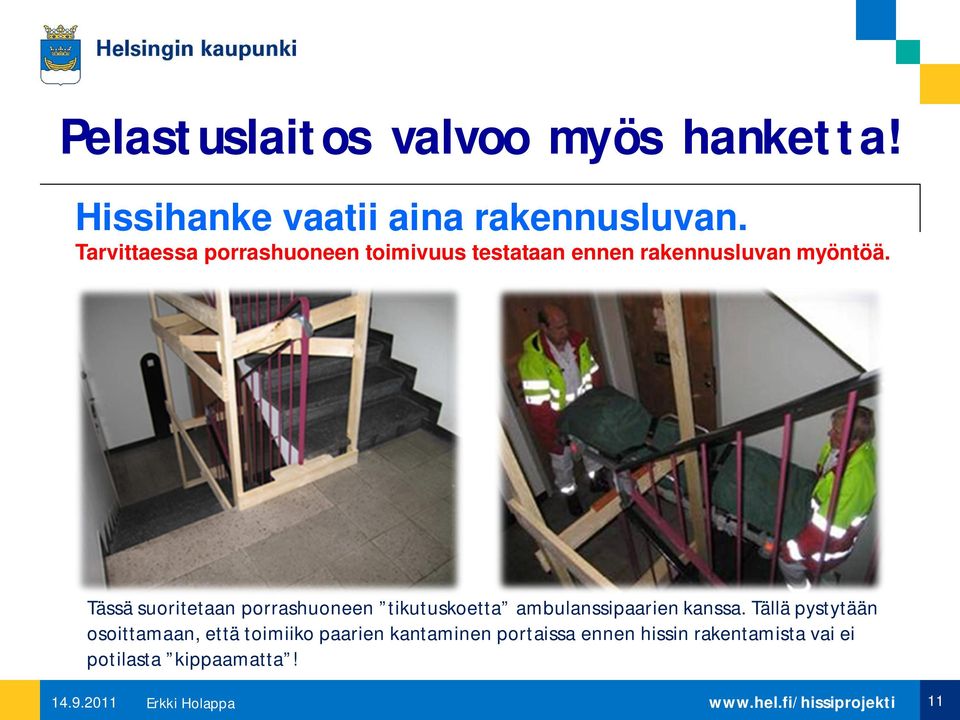 Helsingin kaupunki

Pelastuslaitos valvoo myös hanketta!

Hissihanke vaatii aina rakennusluvan.
Tarvittaessa porrashuoneen toimivuus testataan ennen rakennusluvan myöntöä.

Tässä suoritetaan porrashuoneen ”tikutuskoetta” ambulanssipaarien kanssa. Tällä pystytään osoittamaan, että toimiiko paarien kantaminen portaissa ennen hissin rakentamista vai ei potilasta ”kippaamatta”!

14.9.2011 Erkki Holappa www.hel.fi/hissiprojekti 11